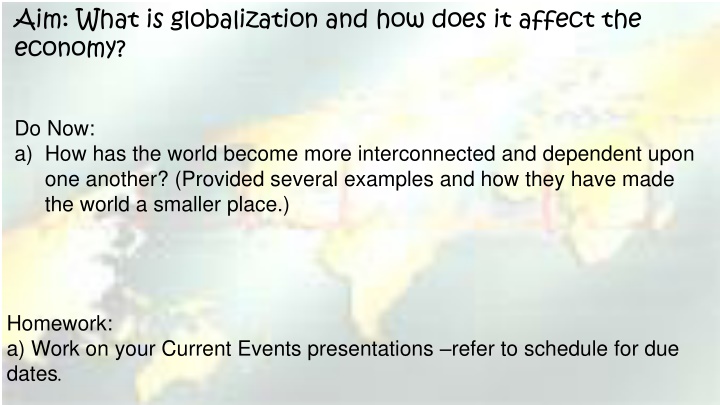 Aim: What is globalization and how does it affect the economy?

Do Now:
a) How has the world become more interconnected and dependent upon one another? (Provided several examples and how they have made the world a smaller place.)

Homework:
a) Work on your Current Events presentations –refer to schedule for due dates.